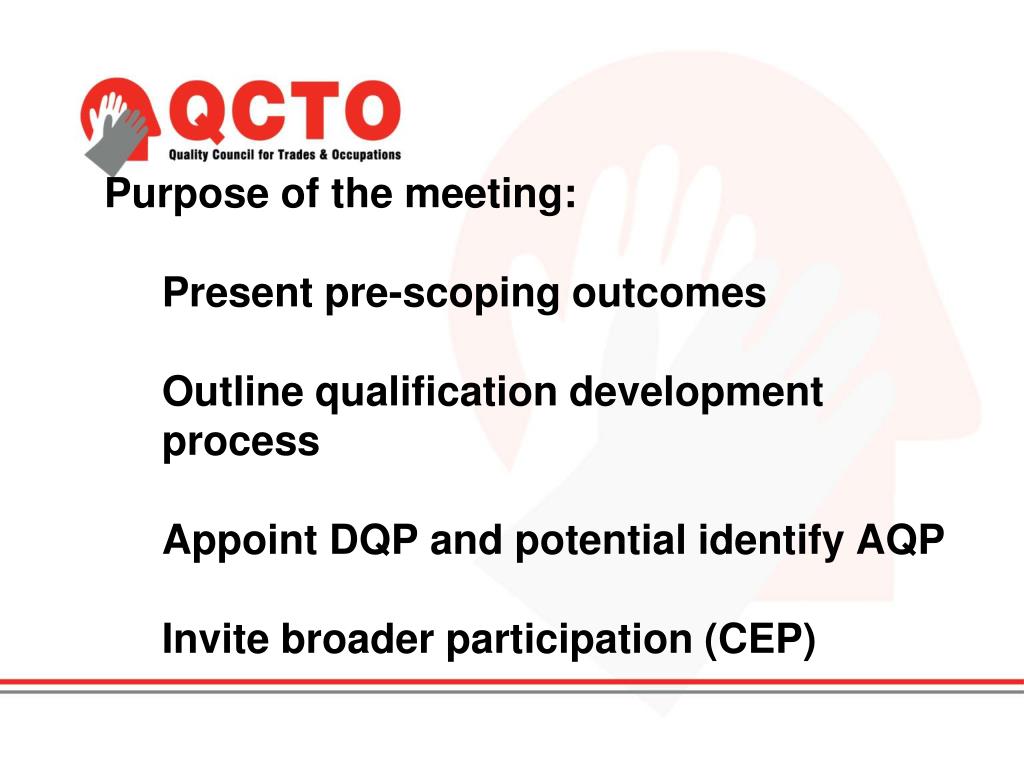 QCTO
Quality Council for Trades & Occupations

Purpose of the meeting:

Present pre-scoping outcomes

Outline qualification development process

Appoint DQP and potential identify AQP

Invite broader participation (CEP)